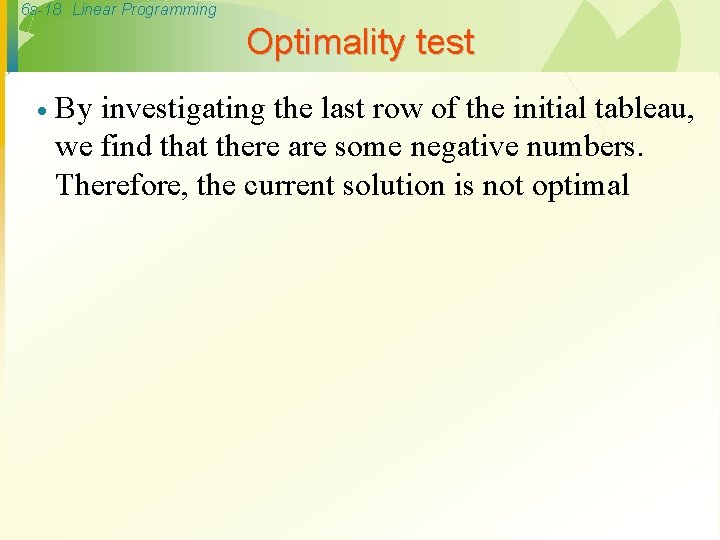 6s-18 Linear Programming

Optimality test

• By investigating the last row of the initial tableau, we find that there are some negative numbers. Therefore, the current solution is not optimal